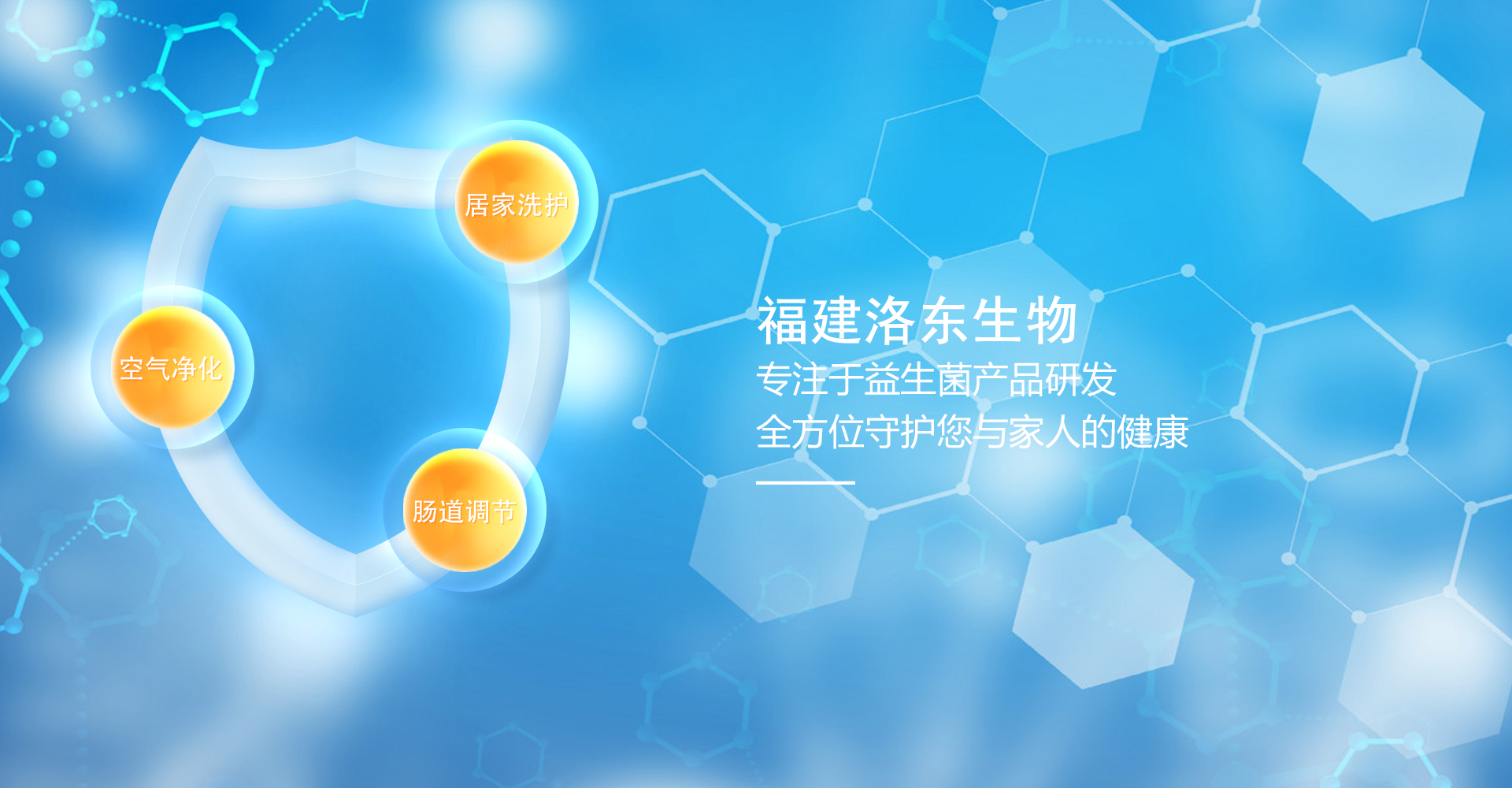 居家洗护

空气净化

肠道调节

福建洛东生物

专注于益生菌产品研发

全方位守护您与家人的健康